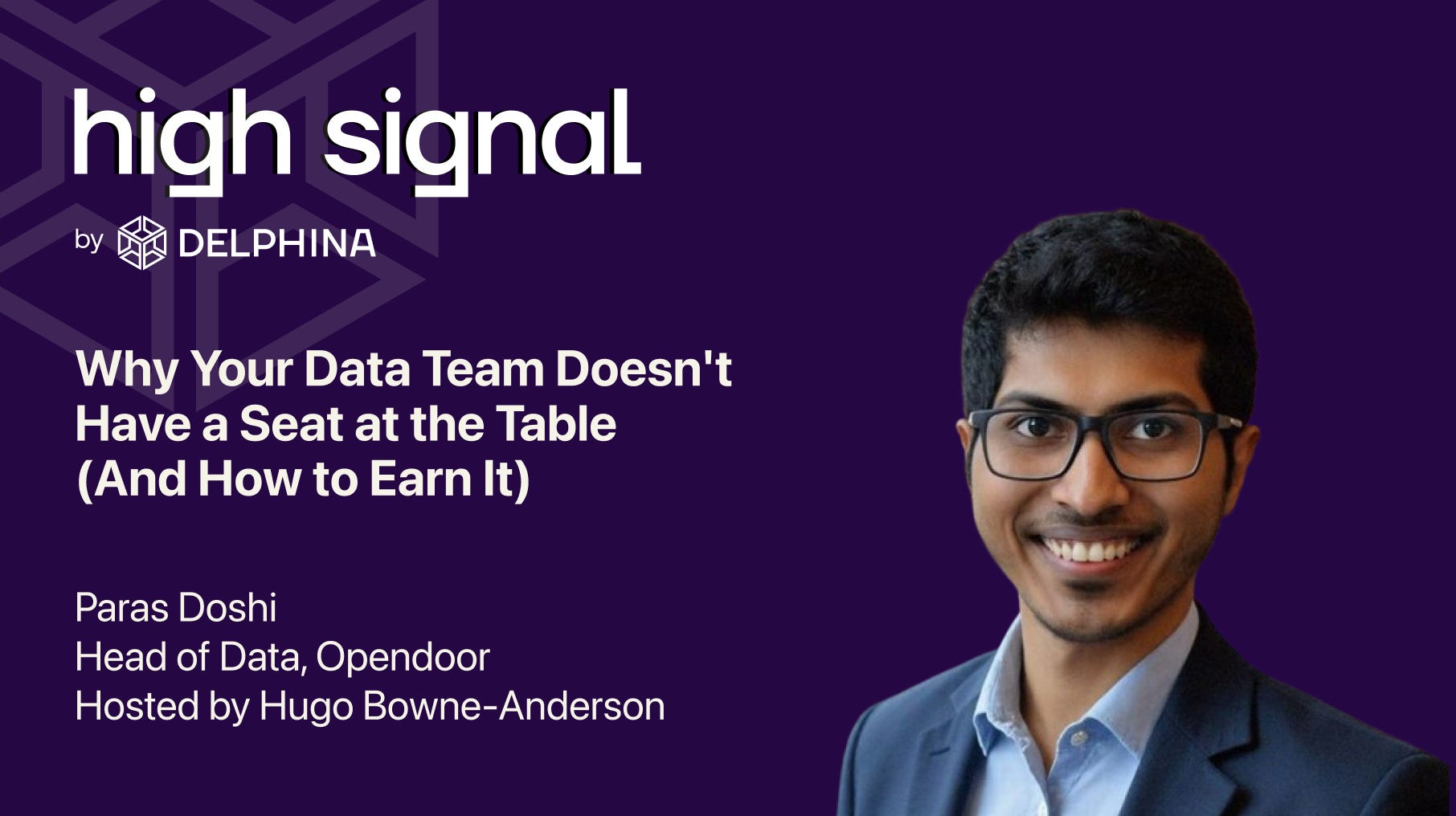 high signal

by DELPHINA

Why Your Data Team Doesn't Have a Seat at the Table (And How to Earn It)

Paras Doshi
Head of Data, Opendoor
Hosted by Hugo Bowne-Anderson